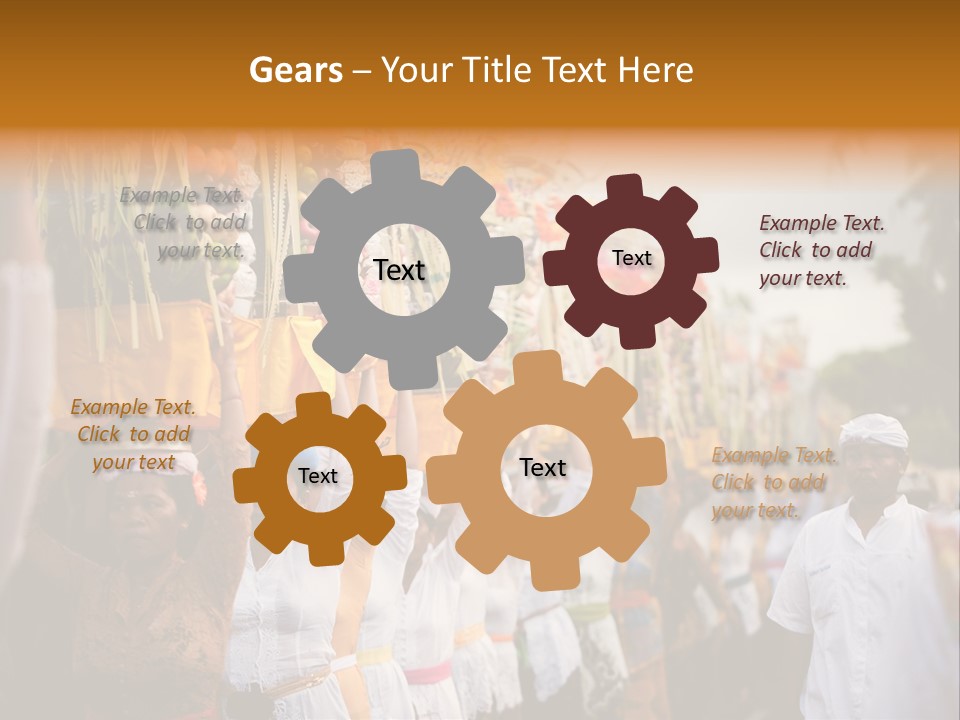 Gears – Your Title Text Here

Example Text. Click to add your text.

Text

Text

Example Text. Click to add your text.

Example Text. Click to add your text

Text

Text

Example Text. Click to add your text.